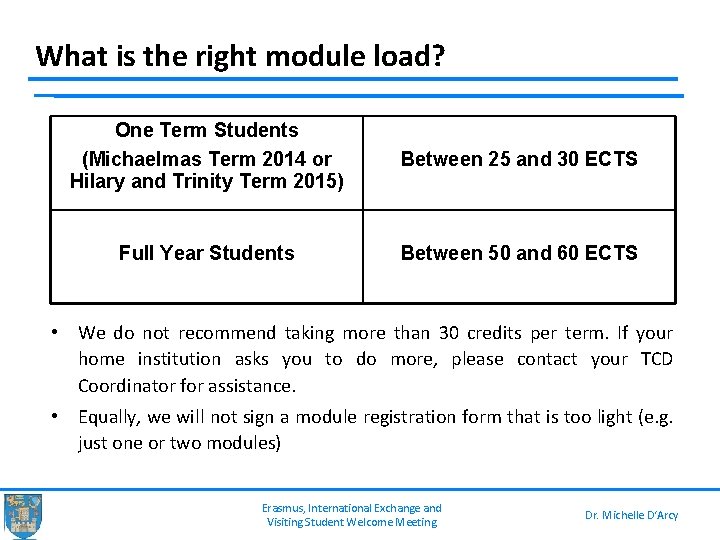 What is the right module load?

| One Term Students (Michaelmas Term 2014 or Hilary and Trinity Term 2015) | Between 25 and 30 ECTS |
|---|---|
| Full Year Students | Between 50 and 60 ECTS |

• We do not recommend taking more than 30 credits per term. If your home institution asks you to do more, please contact your TCD Coordinator for assistance.

• Equally, we will not sign a module registration form that is too light (e.g. just one or two modules)

Erasmus, International Exchange and Visiting Student Welcome Meeting

Dr. Michelle D'Arcy